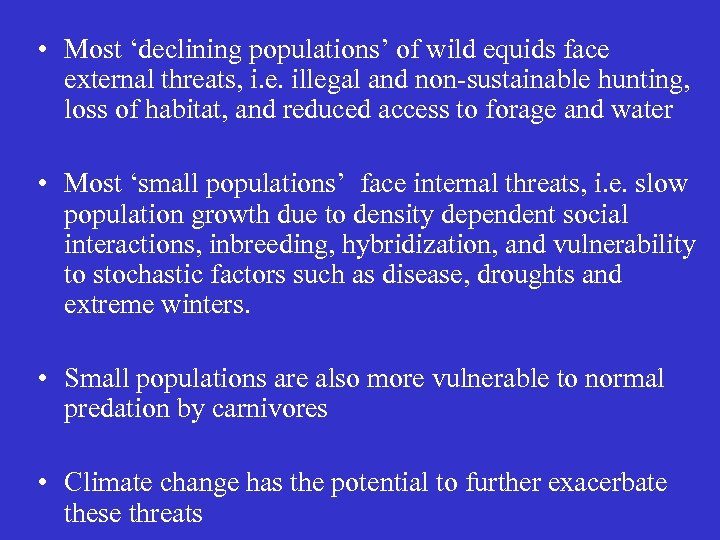 • Most ‘declining populations’ of wild equids face external threats, i.e. illegal and non-sustainable hunting, loss of habitat, and reduced access to forage and water

• Most ‘small populations’ face internal threats, i.e. slow population growth due to density dependent social interactions, inbreeding, hybridization, and vulnerability to stochastic factors such as disease, droughts and extreme winters.

• Small populations are also more vulnerable to normal predation by carnivores

• Climate change has the potential to further exacerbate these threats